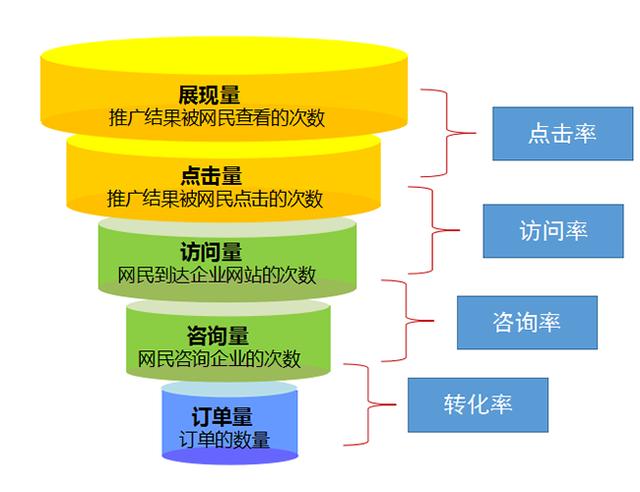 展现量
推广结果被网民查看的次数

点击量
推广结果被网民点击的次数

访问量
网民到达企业网站的次数

咨询量
网民咨询企业的次数

订单量
订单的数量

点击率

访问率

咨询率

转化率